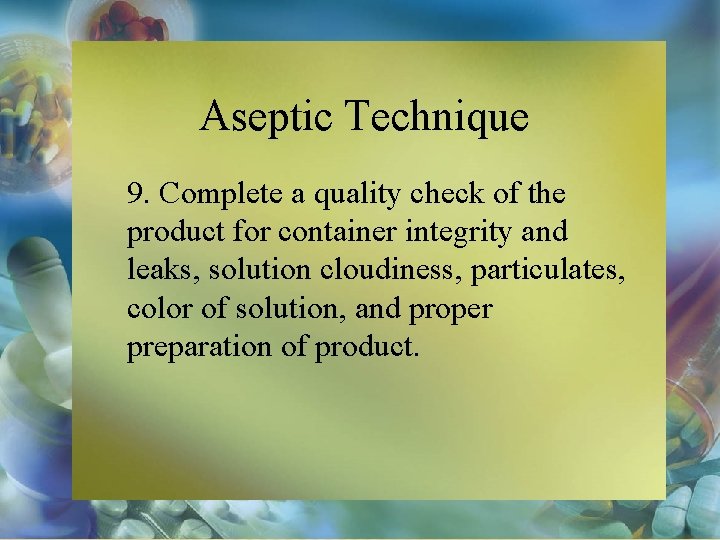 Aseptic Technique

9. Complete a quality check of the product for container integrity and leaks, solution cloudiness, particulates, color of solution, and proper preparation of product.